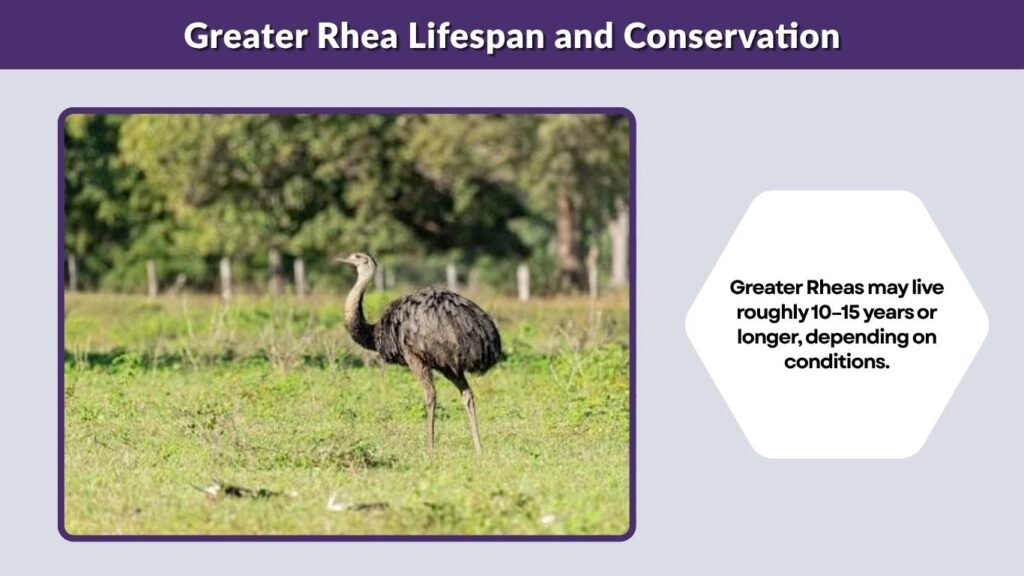 Greater Rhea Lifespan and Conservation

Greater Rheas may live roughly 10–15 years or longer, depending on conditions.